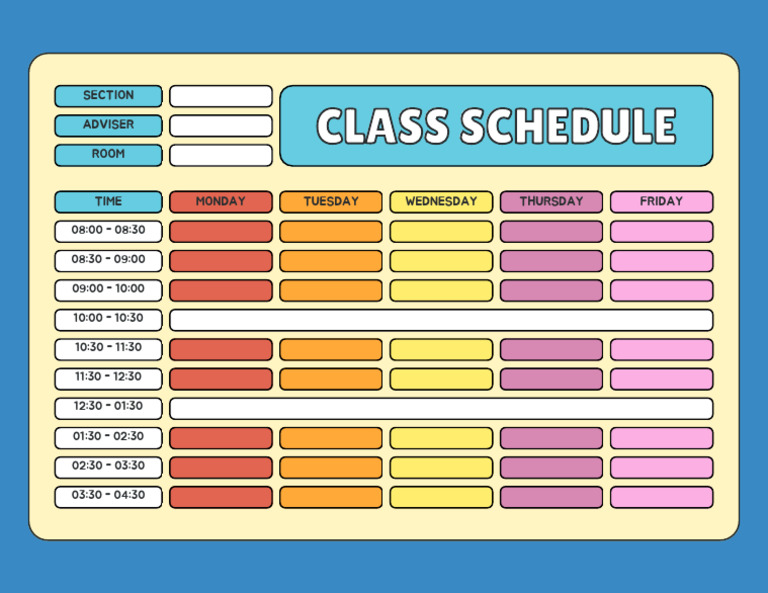 SECTION
ADVISER
ROOM

CLASS SCHEDULE

| TIME | MONDAY | TUESDAY | WEDNESDAY | THURSDAY | FRIDAY |
|---|---|---|---|---|---|
| 08:00 - 08:30 | | | | | |
| 08:30 - 09:00 | | | | | |
| 09:00 - 10:00 | | | | | |
| 10:00 - 10:30 | | | | | |
| 10:30 - 11:30 | | | | | |
| 11:30 - 12:30 | | | | | |
| 12:30 - 01:30 | | | | | |
| 01:30 - 02:30 | | | | | |
| 02:30 - 03:30 | | | | | |
| 03:30 - 04:30 | | | | | |